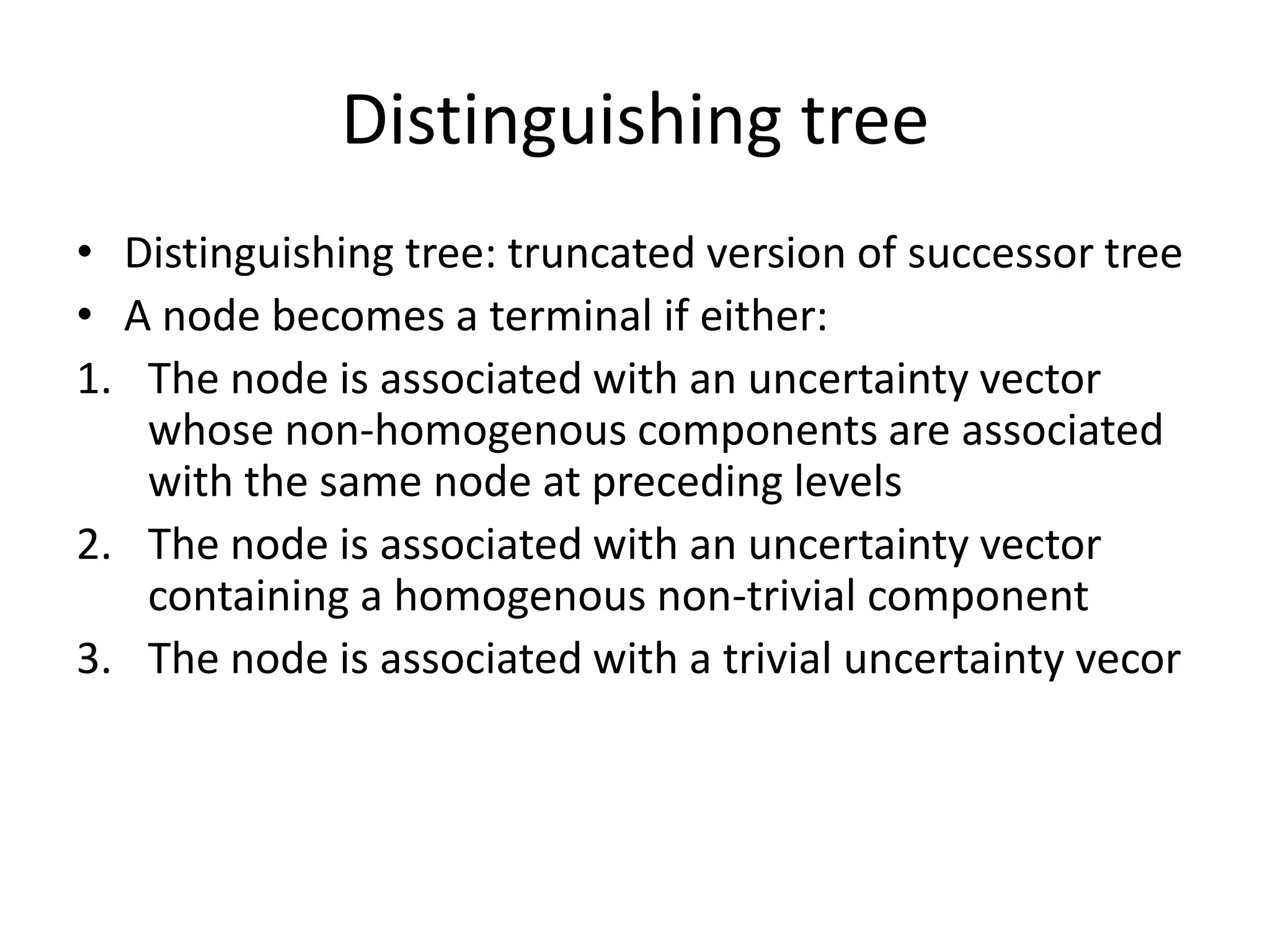 Distinguishing tree

• Distinguishing tree: truncated version of successor tree
• A node becomes a terminal if either:
1. The node is associated with an uncertainty vector whose non-homogenous components are associated with the same node at preceding levels
2. The node is associated with an uncertainty vector containing a homogenous non-trivial component
3. The node is associated with a trivial uncertainty vecor